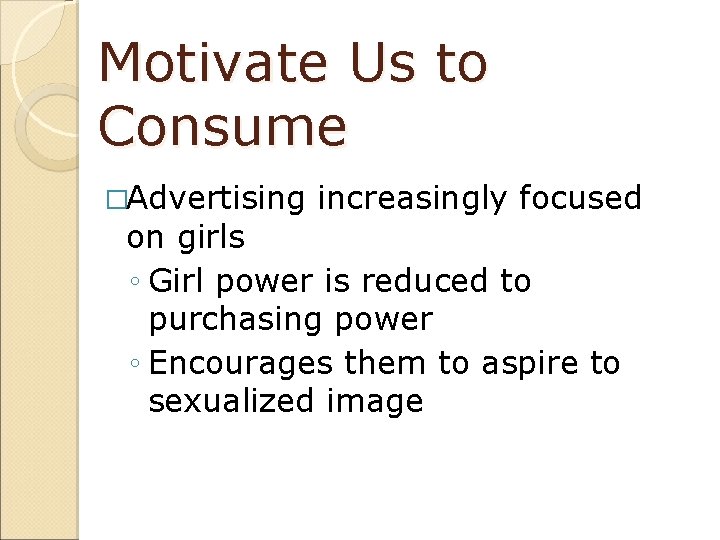 Motivate Us to Consume

□Advertising increasingly focused on girls
◦ Girl power is reduced to purchasing power
◦ Encourages them to aspire to sexualized image